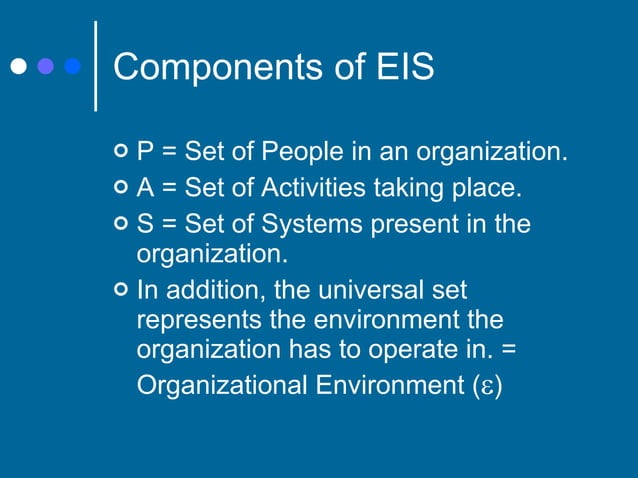 Components of EIS

P = Set of People in an organization.

A = Set of Activities taking place.

S = Set of Systems present in the organization.

In addition, the universal set represents the environment the organization has to operate in. = Organizational Environment ($\varepsilon$)